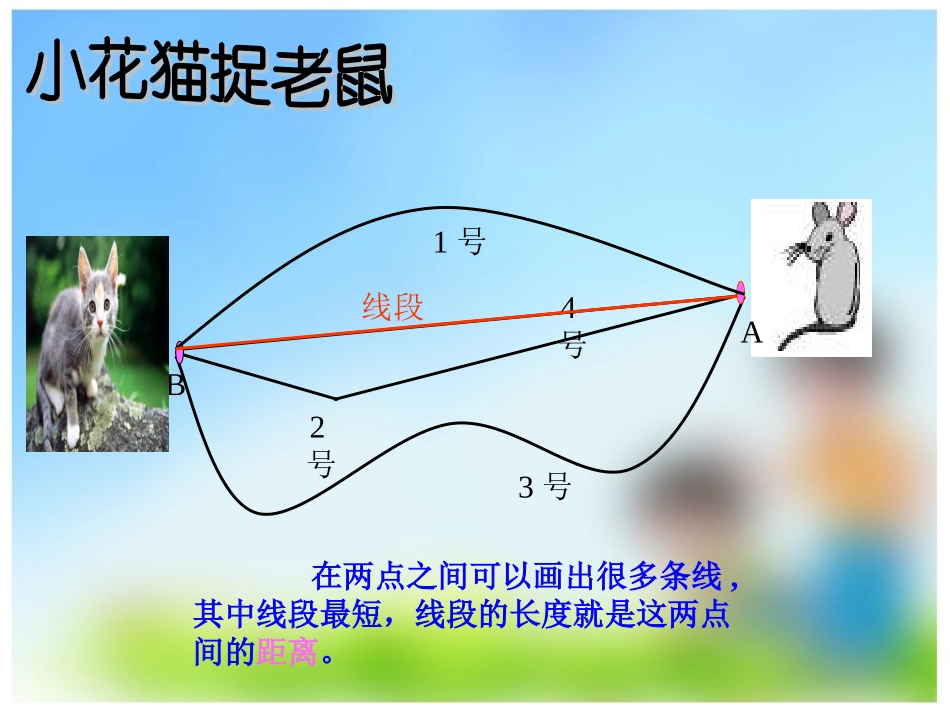 小花猫捉老鼠

1 号

线段

4 号

A

B

2 号

3 号

在两点之间可以画出很多条线，其中线段最短，线段的长度就是这两点间的距离。